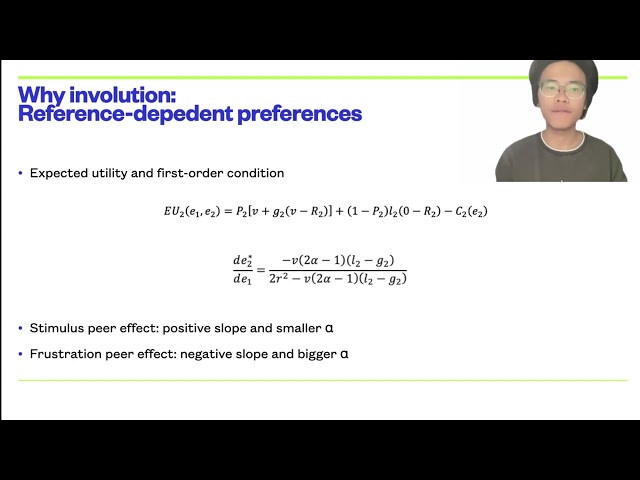 Why involution:
Reference-depedent preferences

• Expected utility and first-order condition

$EU_2(e_1, e_2) = P_2[v + g_2(v - R_2)] + (1 - P_2)l_2(0 - R_2) - C_2(e_2)$

$\frac{de_2^*}{de_1} = \frac{-v(2\alpha - 1)(l_2 - g_2)}{2r^2 - v(2\alpha - 1)(l_2 - g_2)}$

• Stimulus peer effect: positive slope and smaller α

• Frustration peer effect: negative slope and bigger α